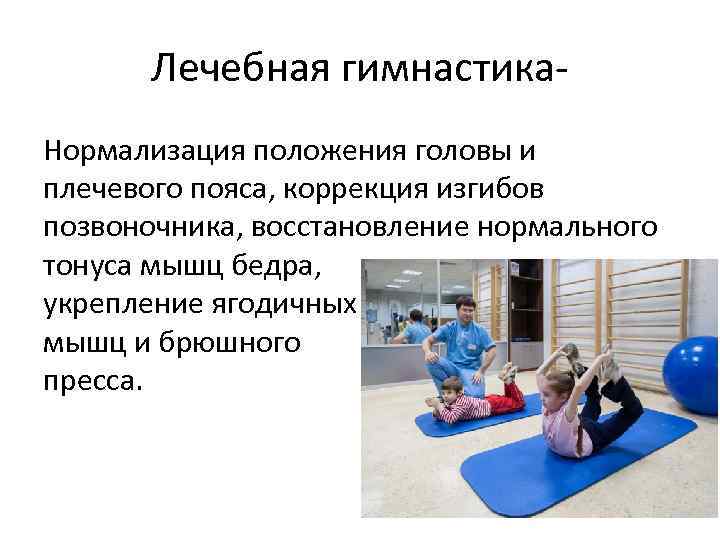 Лечебная гимнастика-

Нормализация положения головы и плечевого пояса, коррекция изгибов позвоночника, восстановление нормального тонуса мышц бедра, укрепление ягодичных мышц и брюшного пресса.